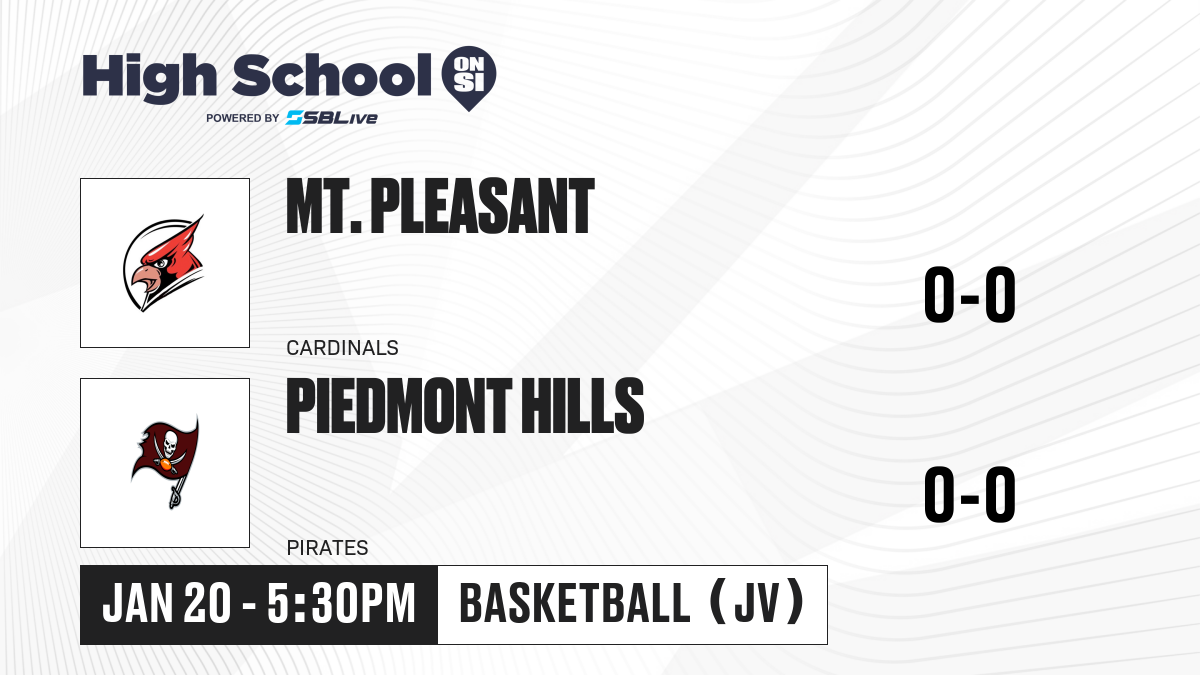 High School ON SI
POWERED BY SBLive

MT. PLEASANT
CARDINALS
0-0

PIEDMONT HILLS
PIRATES
0-0

JAN 20 - 5:30PM
BASKETBALL (JV)